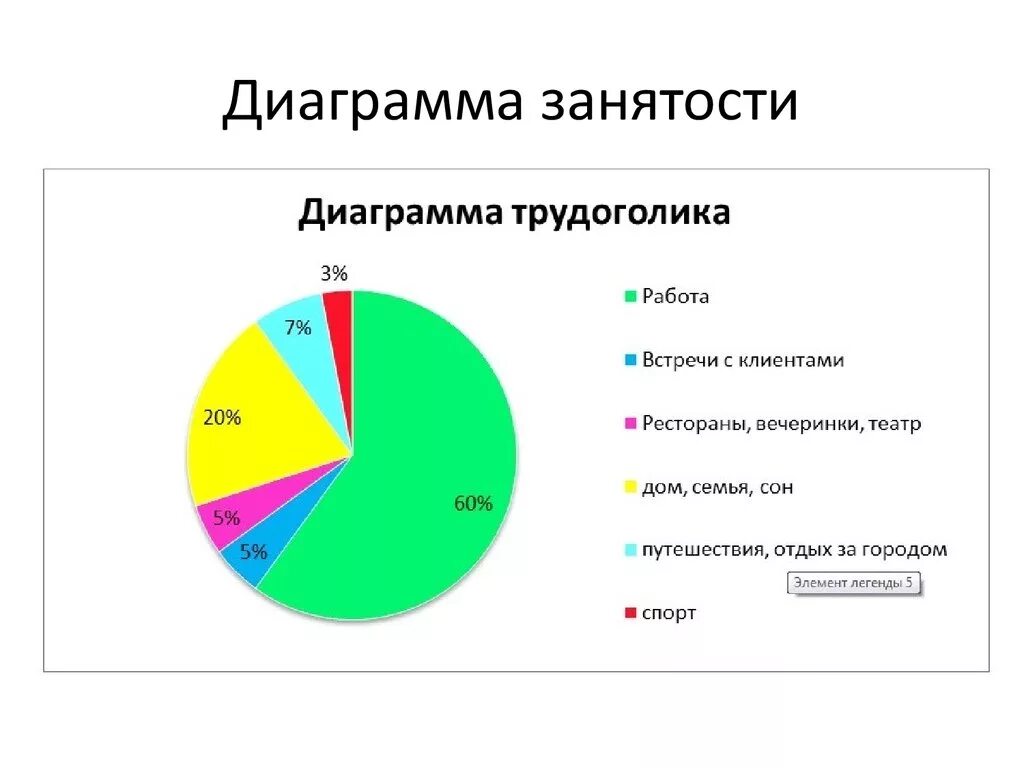 Диаграмма занятости

Диаграмма трудоголика

3%
7%
20%
5%
5%
60%

Работа
Встречи с клиентами
Рестораны, вечеринки, театр
дом, семья, сон
путешествия, отдых за городом
Элемент легенды 5
спорт